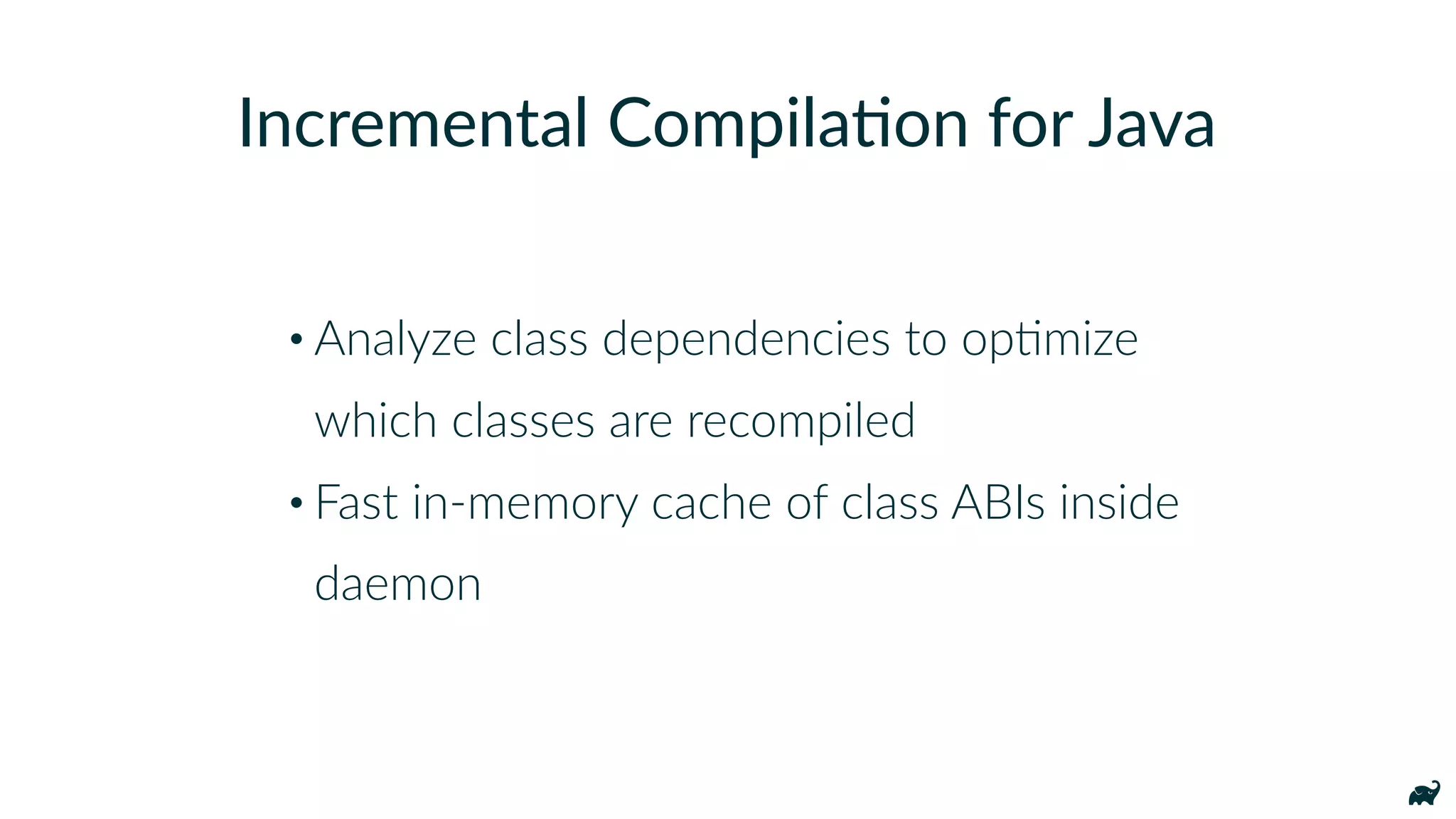 Incremental Compilation for Java

• Analyze class dependencies to optimize which classes are recompiled
• Fast in-memory cache of class ABIs inside daemon